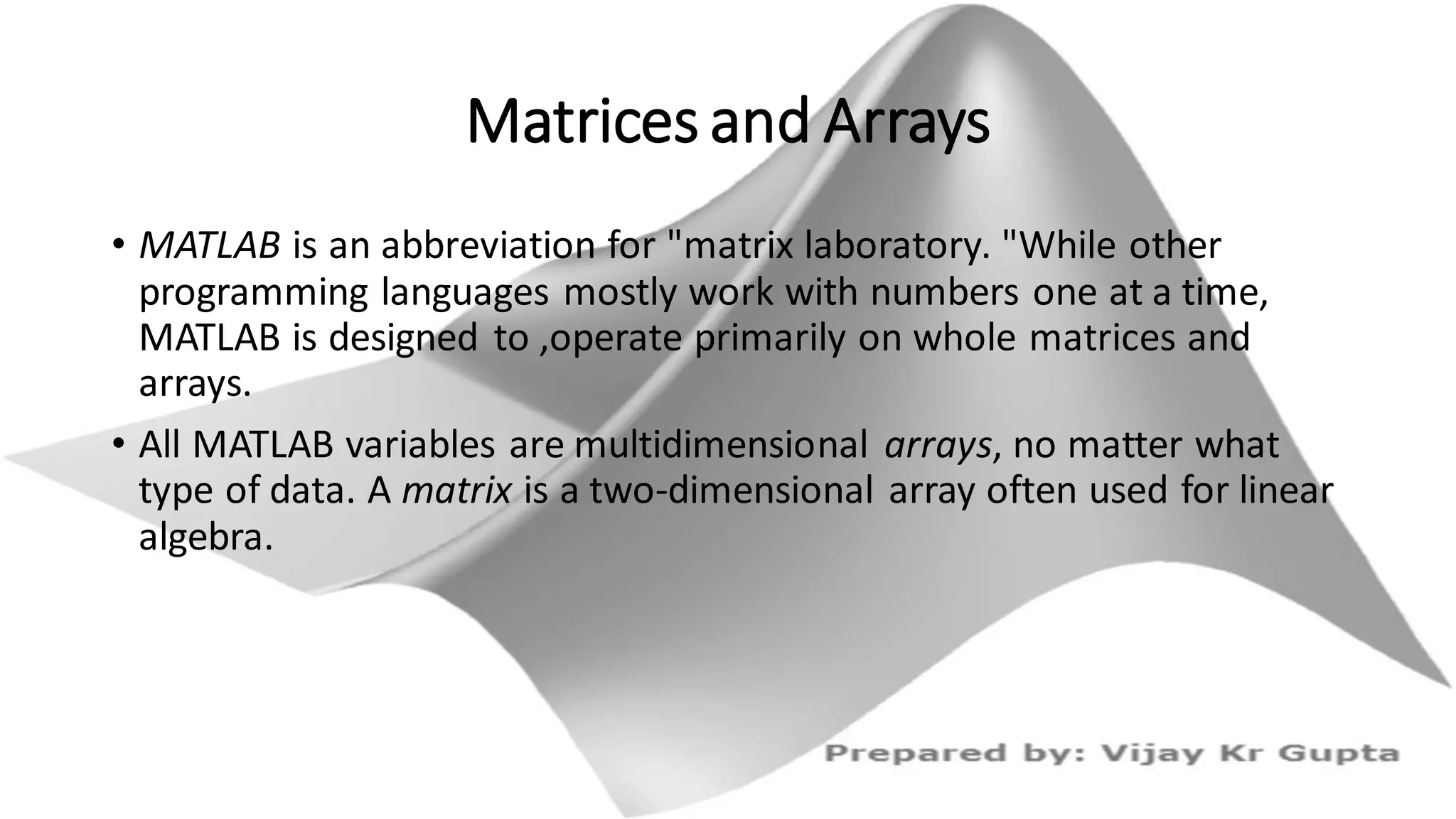 Matrices and Arrays

• MATLAB is an abbreviation for "matrix laboratory. "While other programming languages mostly work with numbers one at a time, MATLAB is designed to ,operate primarily on whole matrices and arrays.

• All MATLAB variables are multidimensional arrays, no matter what type of data. A matrix is a two-dimensional array often used for linear algebra.

Prepared by: Vijay Kr Gupta